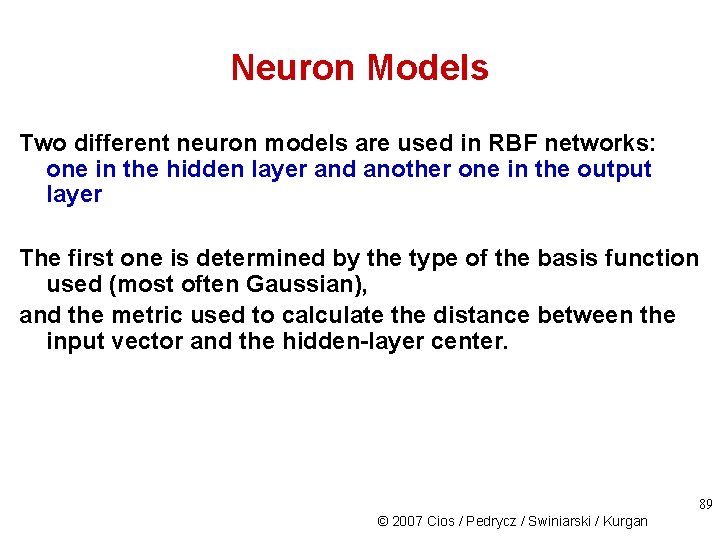 Neuron Models

Two different neuron models are used in RBF networks: one in the hidden layer and another one in the output layer

The first one is determined by the type of the basis function used (most often Gaussian),
and the metric used to calculate the distance between the input vector and the hidden-layer center.

89

© 2007 Cios / Pedrycz / Swiniarski / Kurgan